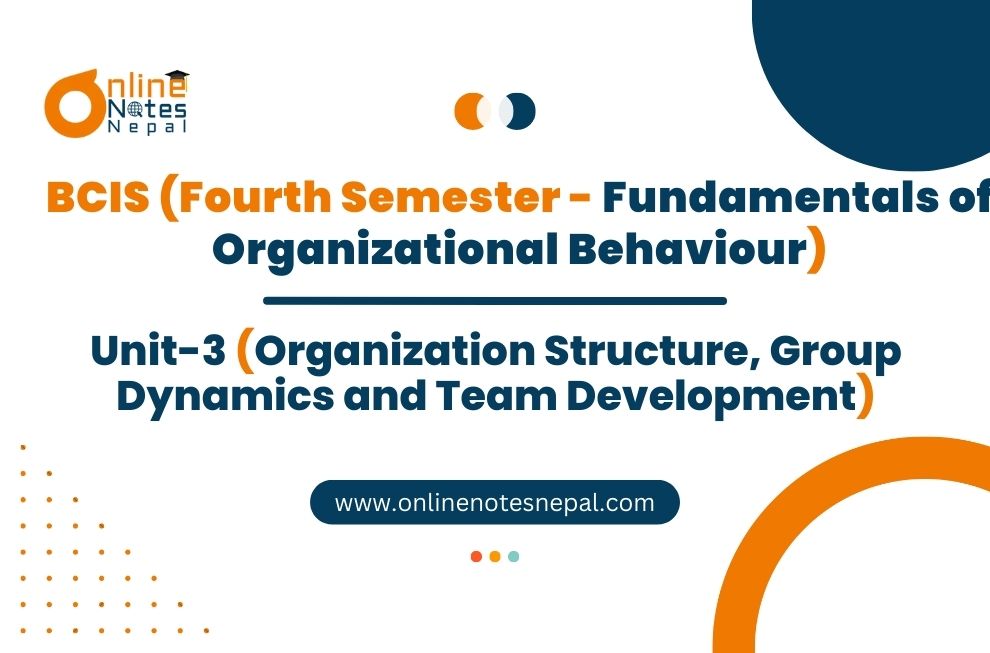 Online Notes Nepal

BCIS (Fourth Semester - Fundamentals of Organizational Behaviour)

Unit-3 (Organization Structure, Group Dynamics and Team Development)

www.onlinenotesnepal.com